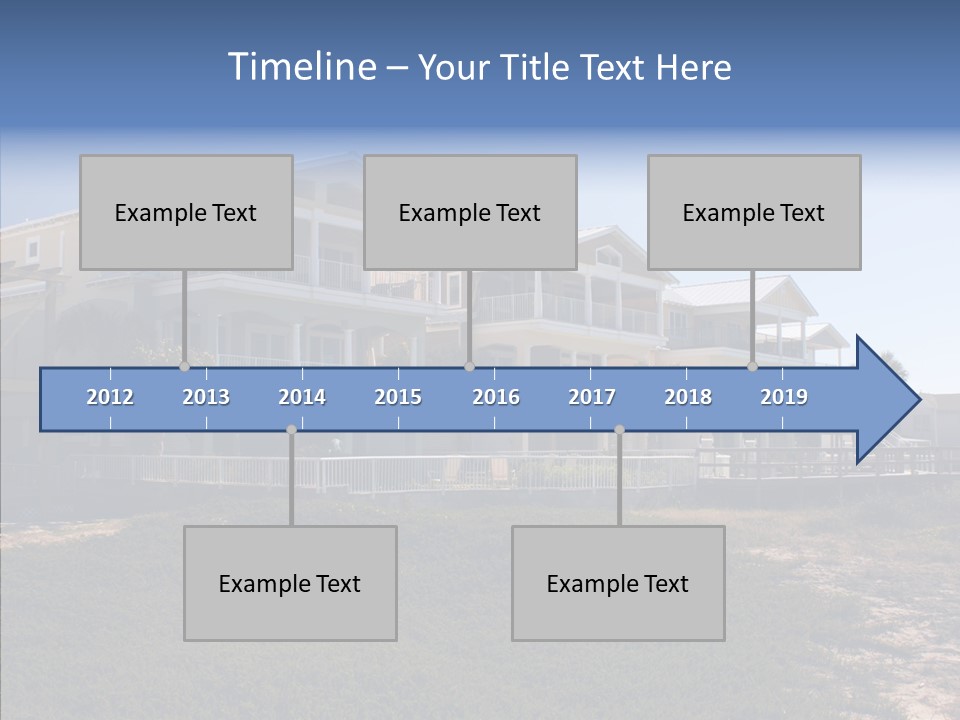 Timeline – Your Title Text Here

Example Text

Example Text

Example Text

2012 2013 2014 2015 2016 2017 2018 2019

Example Text

Example Text